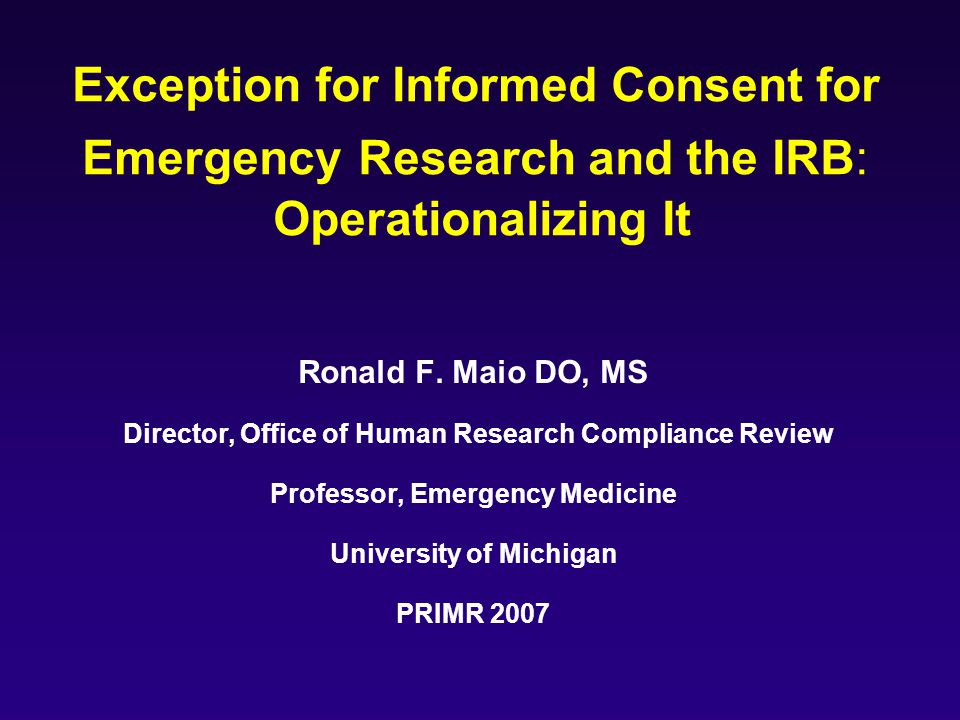 Exception for Informed Consent for Emergency Research and the IRB: Operationalizing It

Ronald F. Maio DO, MS

Director, Office of Human Research Compliance Review

Professor, Emergency Medicine

University of Michigan

PRIMR 2007